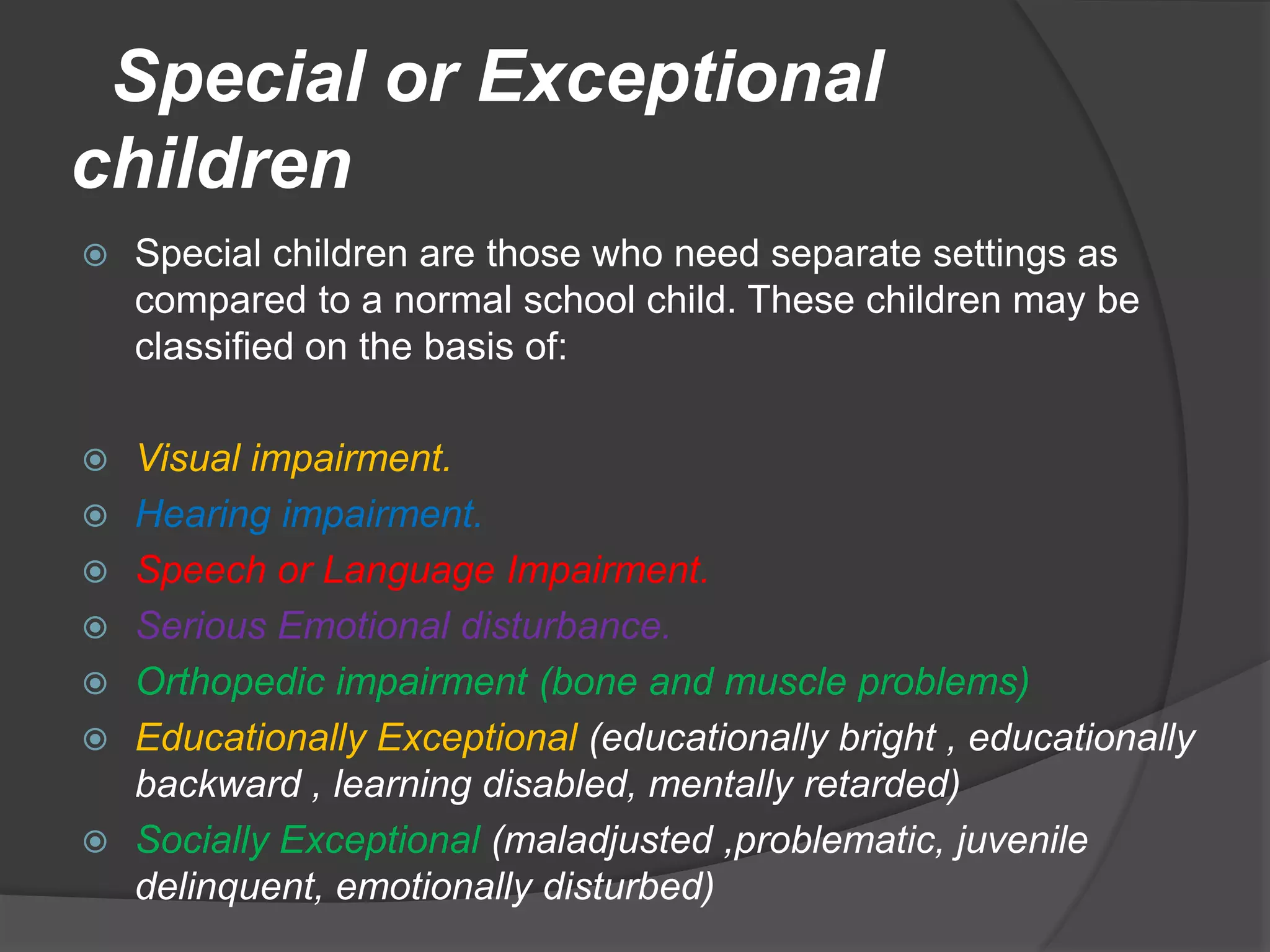 Special or Exceptional children

Special children are those who need separate settings as compared to a normal school child. These children may be classified on the basis of:

Visual impairment.

Hearing impairment.

Speech or Language Impairment.

Serious Emotional disturbance.

Orthopedic impairment (bone and muscle problems)

Educationally Exceptional (educationally bright , educationally backward , learning disabled, mentally retarded)

Socially Exceptional (maladjusted ,problematic, juvenile delinquent, emotionally disturbed)